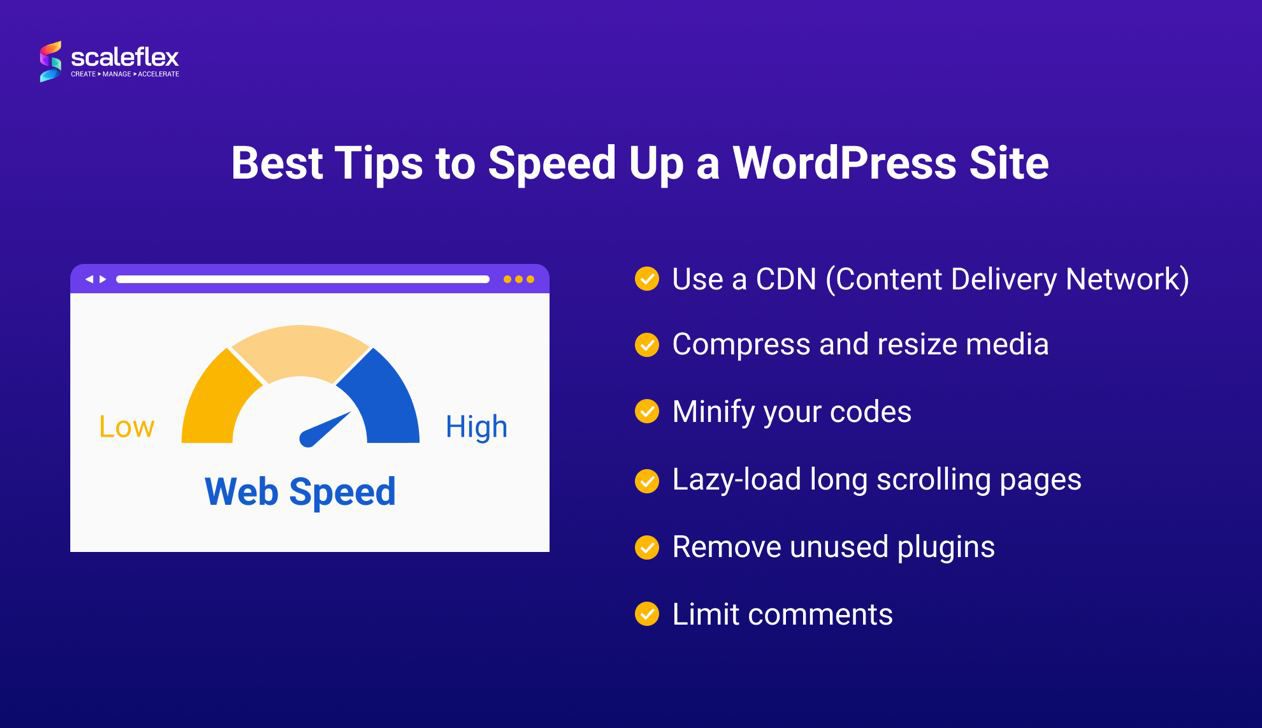 scaleflex
CREATE ▸ MANAGE ▸ ACCELERATE

Best Tips to Speed Up a WordPress Site

Low
High
Web Speed

Use a CDN (Content Delivery Network)
Compress and resize media
Minify your codes
Lazy-load long scrolling pages
Remove unused plugins
Limit comments